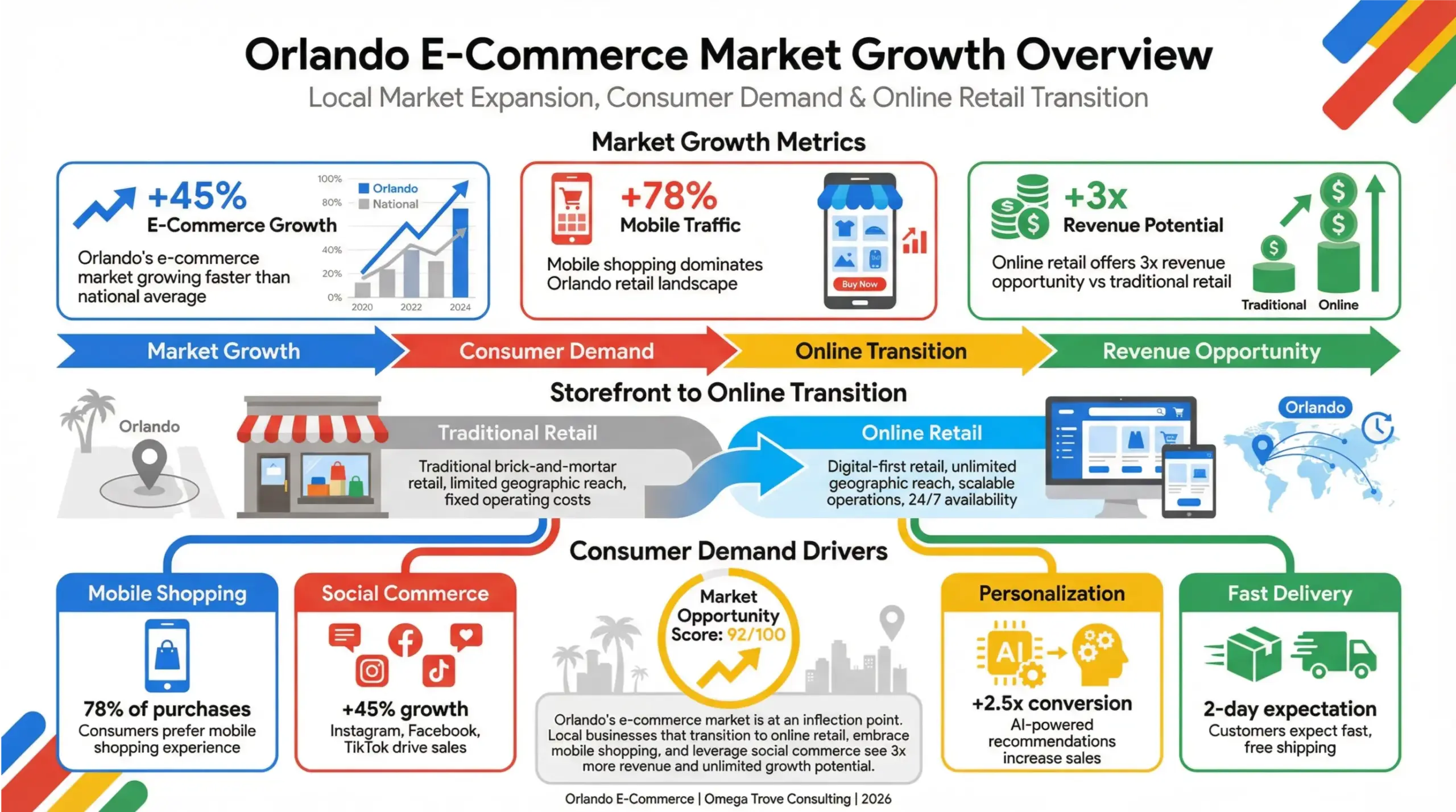 Orlando E-Commerce Market Growth Overview

Local Market Expansion, Consumer Demand & Online Retail Transition

Market Growth Metrics

+45%
E-Commerce Growth

Orlando's e-commerce market growing faster than national average

100%
80%
40%
20%
0%
Orlando
National
2020
2022
2024

+78%
Mobile Traffic

Mobile shopping dominates Orlando retail landscape

Buy Now

+3x
Revenue Potential

Online retail offers 3x revenue opportunity vs traditional retail

Traditional
Online

Market Growth
Consumer Demand
Online Transition
Revenue Opportunity

Storefront to Online Transition

Orlando

Traditional Retail

Traditional brick-and-mortar retail, limited geographic reach, fixed operating costs

Online Retail

Digital-first retail, unlimited geographic reach, scalable operations, 24/7 availability

Orlando

Consumer Demand Drivers

Mobile Shopping

78% of purchases
Consumers prefer mobile shopping experience

Social Commerce

+45% growth
Instagram, Facebook, TikTok drive sales

Market Opportunity Score: 92/100

Orlando's e-commerce market is at an inflection point. Local businesses that transition to online retail, embrace mobile shopping, and leverage social commerce see 3x more revenue and unlimited growth potential.

Personalization

AI

+2.5x conversion
AI-powered recommendations increase sales

Fast Delivery

2-day expectation
Customers expect fast, free shipping

Orlando E-Commerce | Omega Trove Consulting | 2026